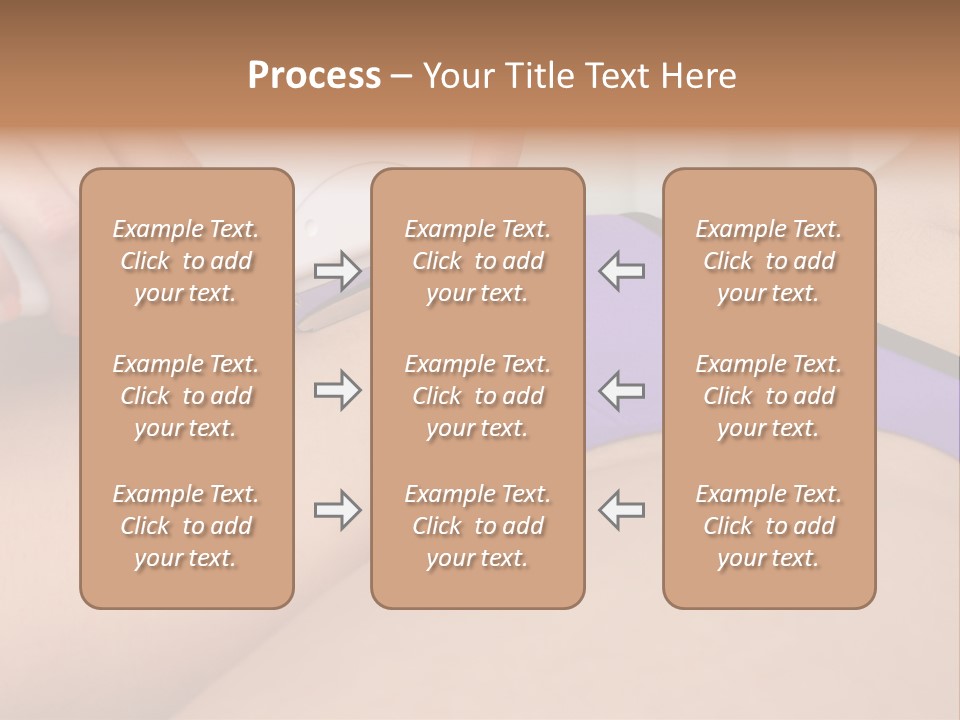 Process – Your Title Text Here

Example Text. Click to add your text.

Example Text. Click to add your text.

Example Text. Click to add your text.

Example Text. Click to add your text.

Example Text. Click to add your text.

Example Text. Click to add your text.

Example Text. Click to add your text.

Example Text. Click to add your text.

Example Text. Click to add your text.